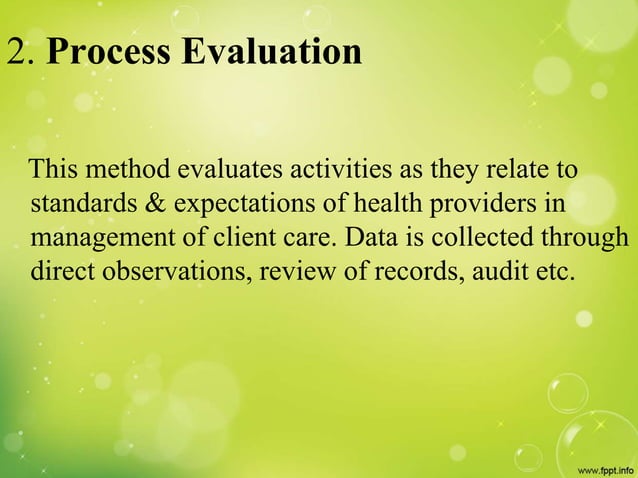 2. Process Evaluation

This method evaluates activities as they relate to standards & expectations of health providers in management of client care. Data is collected through direct observations, review of records, audit etc.

www.fppt.info